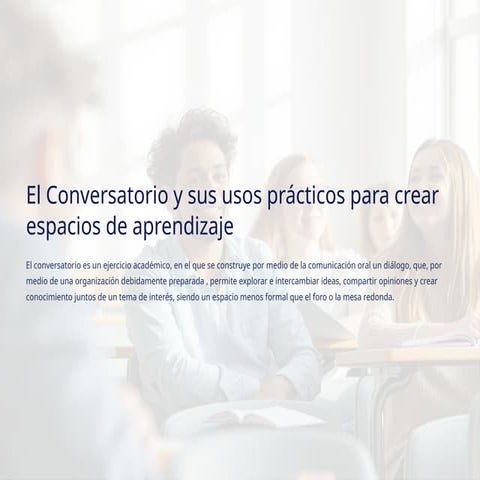 El Conversatorio y sus usos prácticos para crear espacios de aprendizaje

El conversatorio es un ejercicio académico, en el que se construye por medio de la comunicación oral un diálogo, que, por medio de una organización debidamente preparada , permite explorar e intercambiar ideas, compartir opiniones y crear conocimiento juntos de un tema de interés, siendo un espacio menos formal que el foro o la mesa redonda.